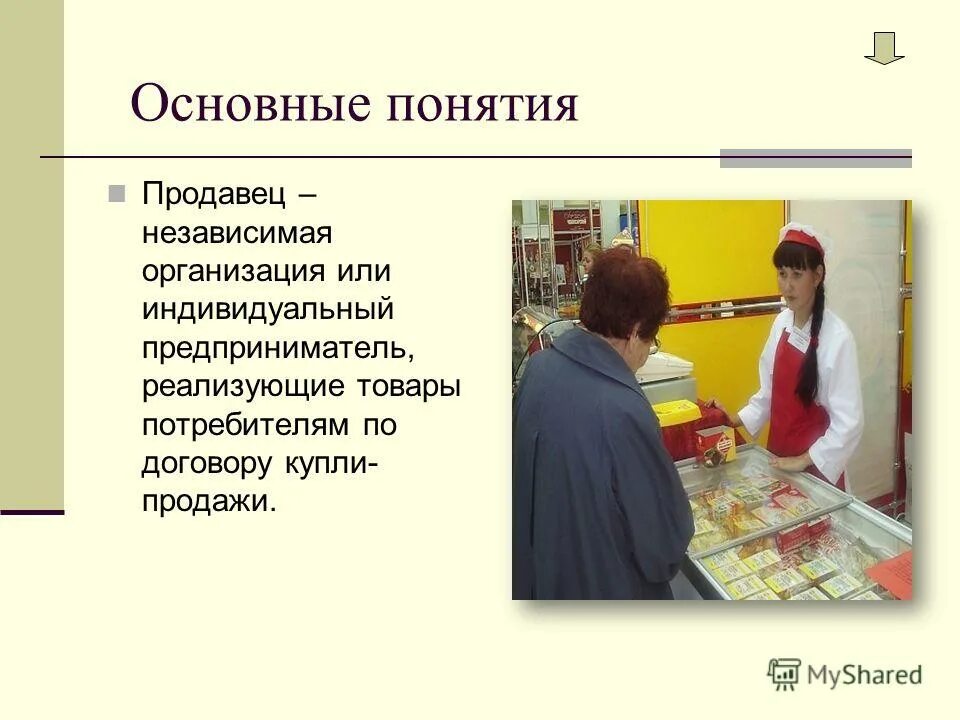 Основные понятия

Продавец – независимая организация или индивидуальный предприниматель, реализующие товары потребителям по договору купли-продажи.

MyShared